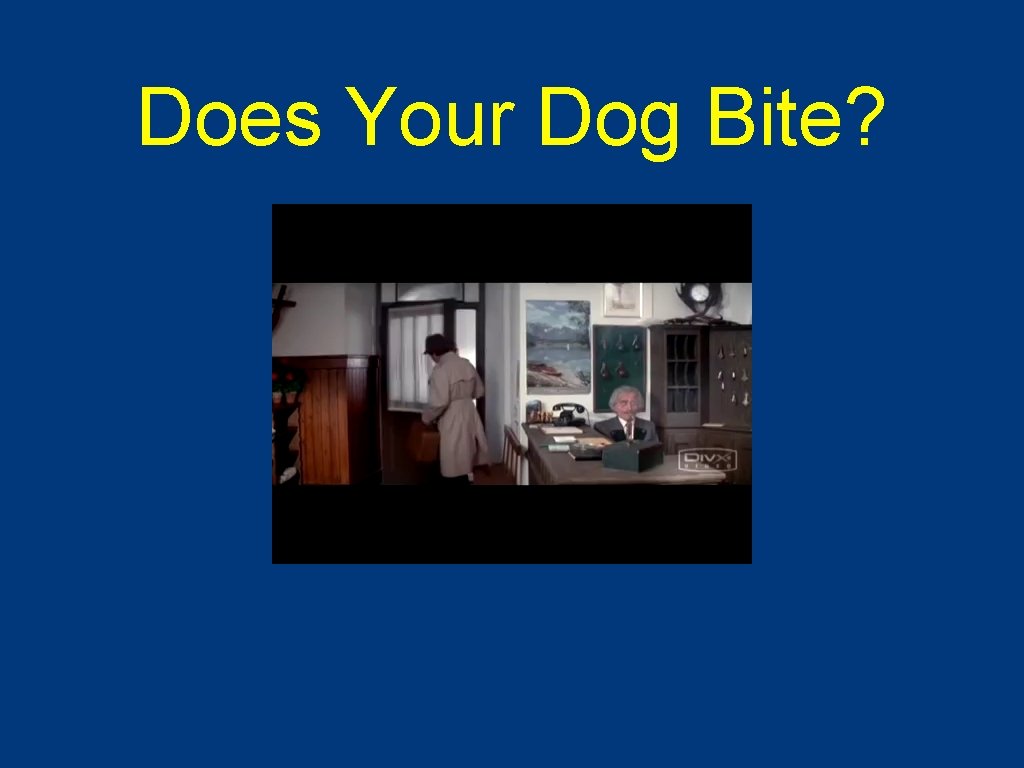 Does Your Dog Bite?

DivX VIDEO